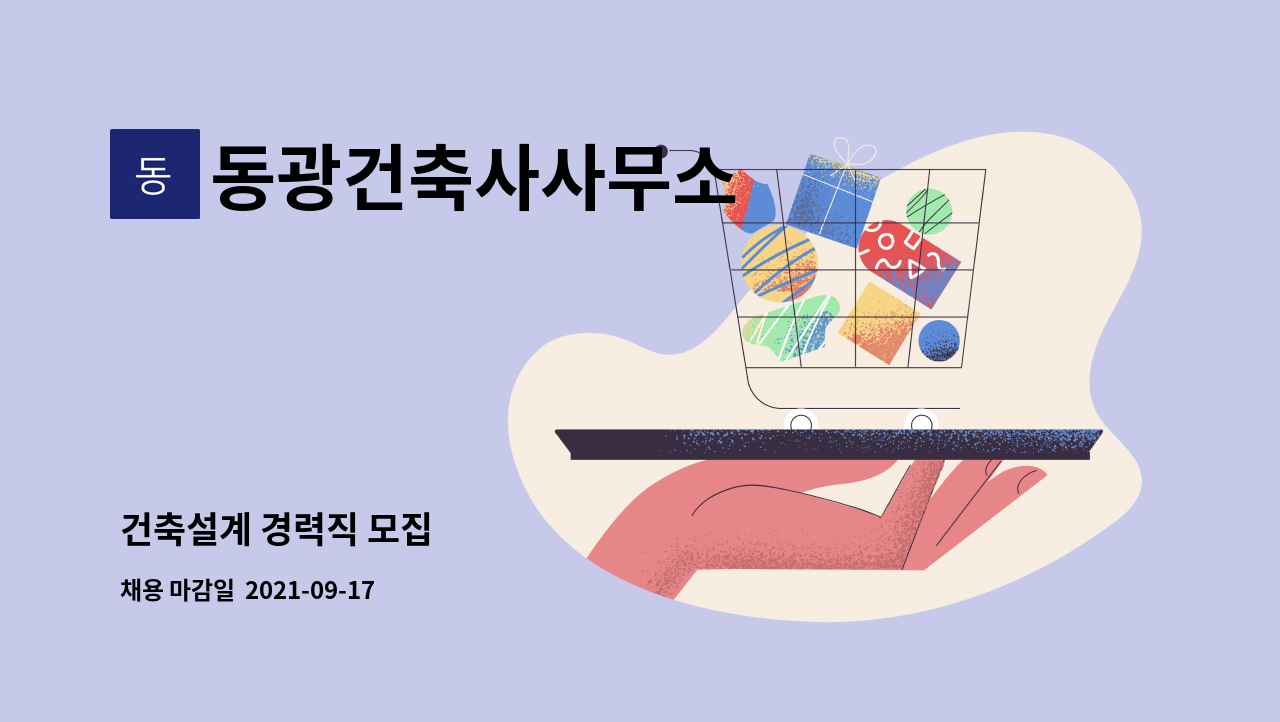 동

동광건축사사무소

건축설계 경력직 모집

채용 마감일 2021-09-17